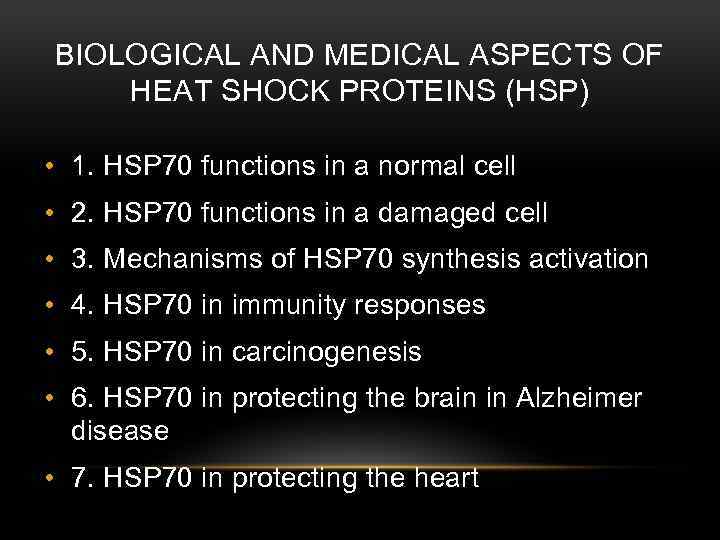 BIOLOGICAL AND MEDICAL ASPECTS OF HEAT SHOCK PROTEINS (HSP)

• 1. HSP70 functions in a normal cell
• 2. HSP70 functions in a damaged cell
• 3. Mechanisms of HSP70 synthesis activation
• 4. HSP70 in immunity responses
• 5. HSP70 in carcinogenesis
• 6. HSP70 in protecting the brain in Alzheimer disease
• 7. HSP70 in protecting the heart